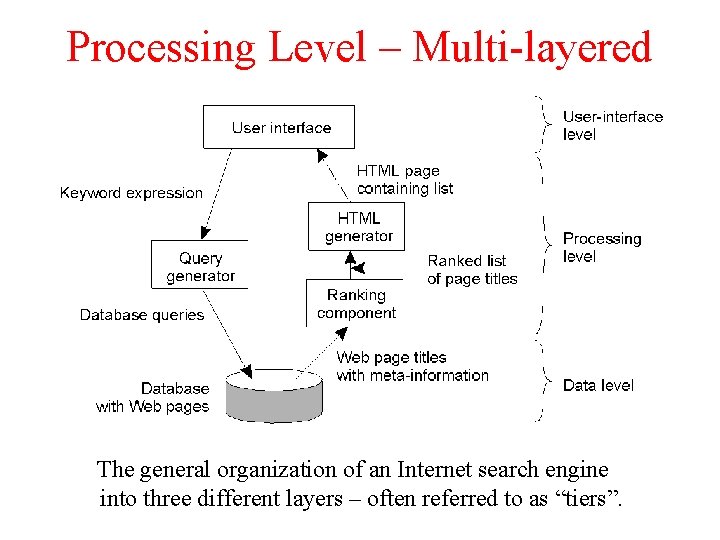 Processing Level – Multi-layered

User interface

User-interface level

Keyword expression

HTML page containing list

HTML generator

Processing level

Query generator

Ranked list of page titles

Ranking component

Database queries

Web page titles with meta-information

Database with Web pages

Data level

The general organization of an Internet search engine into three different layers – often referred to as “tiers”.